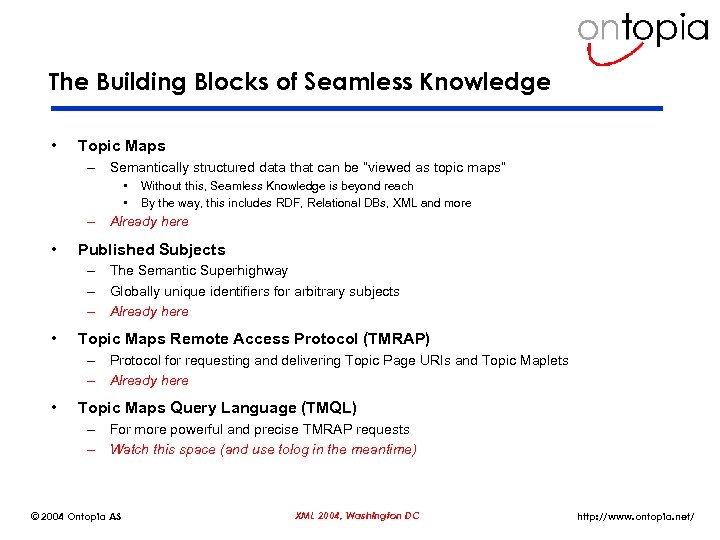 ontopia

The Building Blocks of Seamless Knowledge

• Topic Maps
– Semantically structured data that can be "viewed as topic maps"
• Without this, Seamless Knowledge is beyond reach
• By the way, this includes RDF, Relational DBs, XML and more
– Already here

• Published Subjects
– The Semantic Superhighway
– Globally unique identifiers for arbitrary subjects
– Already here

• Topic Maps Remote Access Protocol (TMRAP)
– Protocol for requesting and delivering Topic Page URIs and Topic Maplets
– Already here

• Topic Maps Query Language (TMQL)
– For more powerful and precise TMRAP requests
– Watch this space (and use tolog in the meantime)

© 2004 Ontopia AS

XML 2004, Washington DC

http://www.ontopia.net/